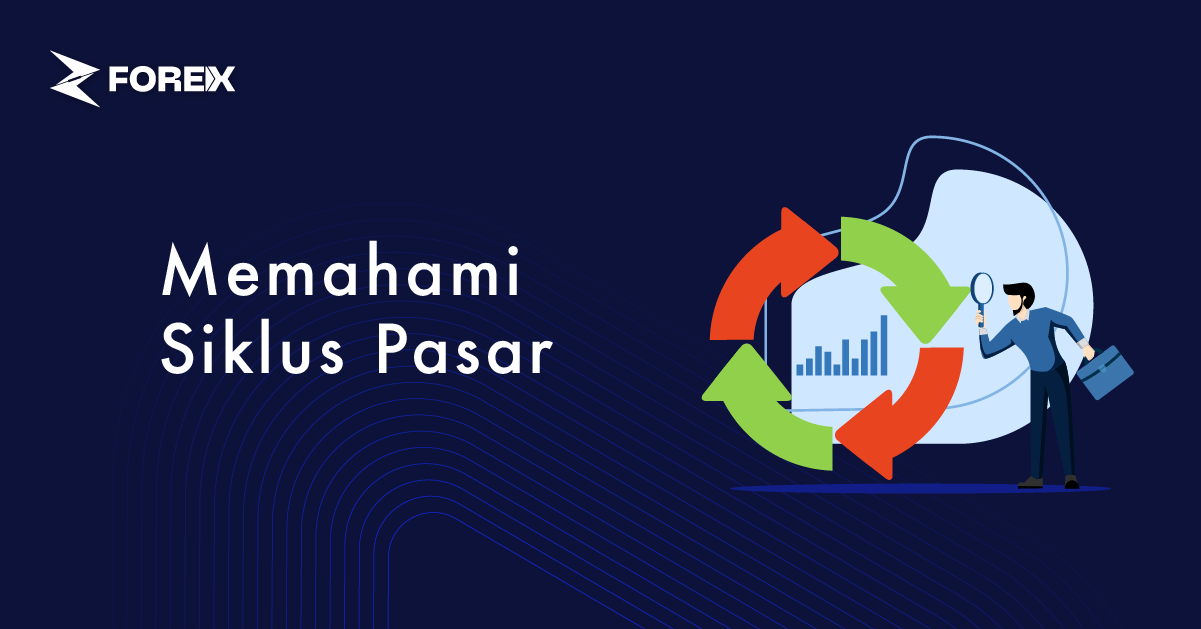 FOREX

Memahami Siklus Pasar